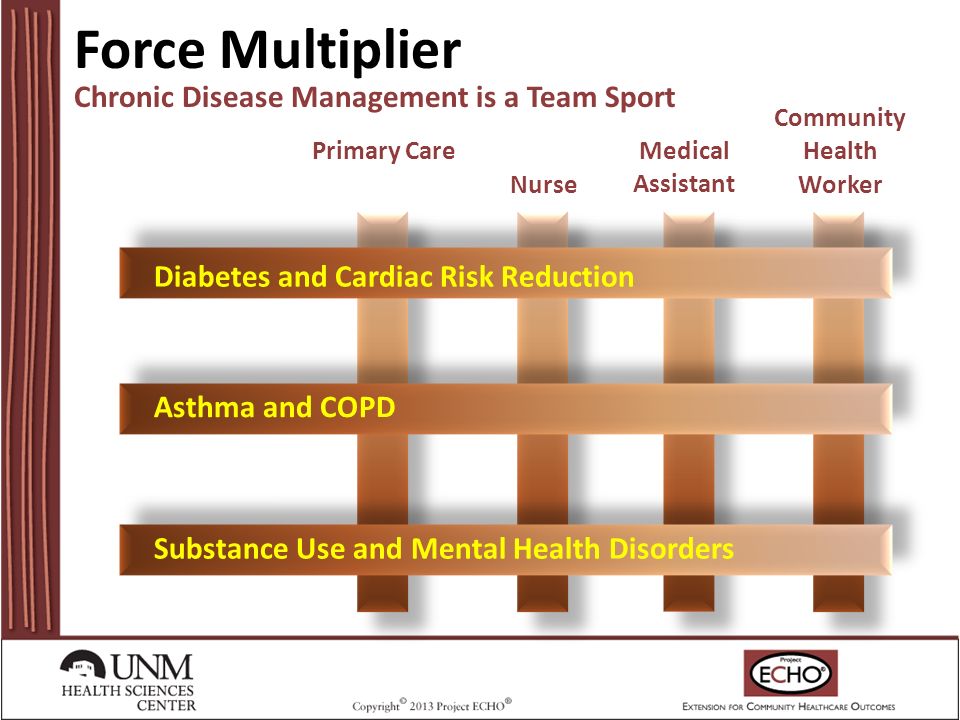 Force Multiplier
Chronic Disease Management is a Team Sport

Primary Care

Nurse

Medical Assistant

Community Health Worker

Diabetes and Cardiac Risk Reduction

Asthma and COPD

Substance Use and Mental Health Disorders

UNM HEALTH SCIENCES CENTER

Copyright© 2013 Project ECHO®

Project ECHO®

EXTENSION FOR COMMUNITY HEALTHCARE OUTCOMES